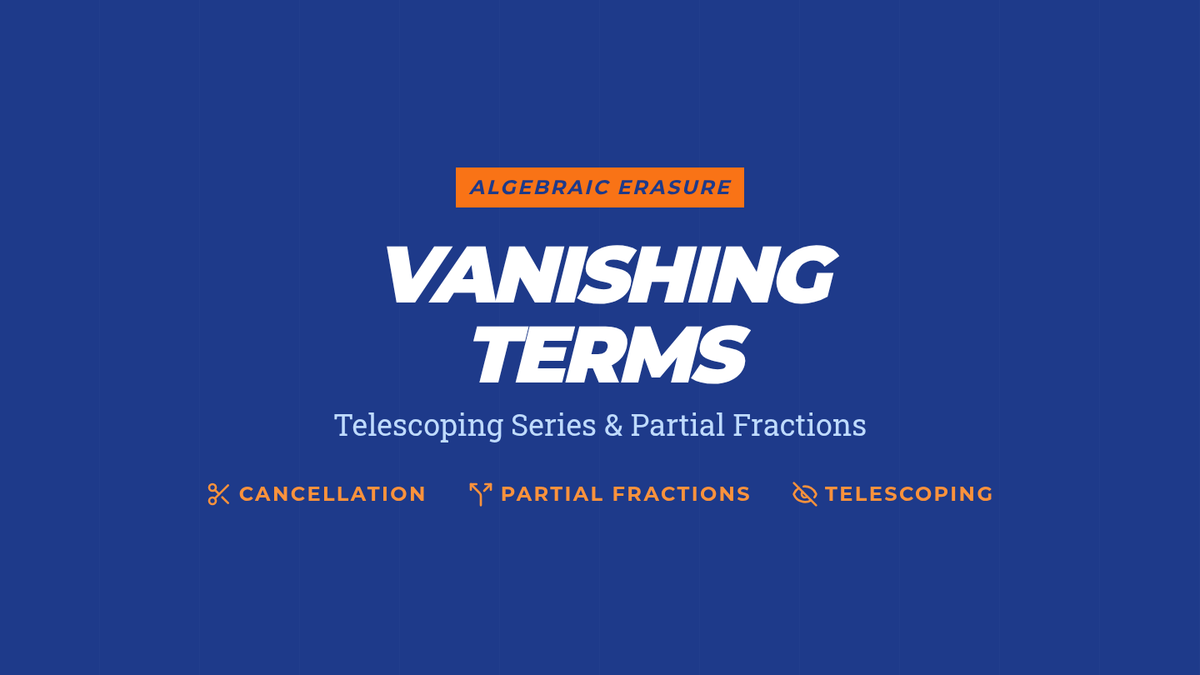 ALGEBRAIC ERASURE

VANISHING TERMS

Telescoping Series & Partial Fractions

CANCELLATION PARTIAL FRACTIONS TELESCOPING